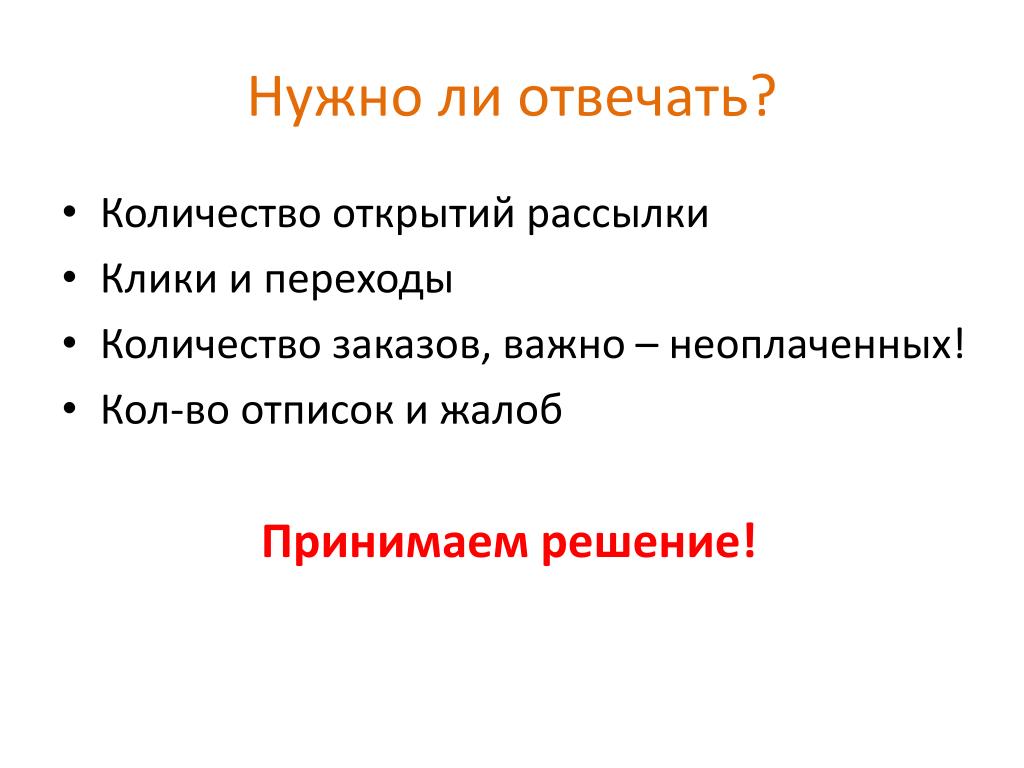 Нужно ли отвечать?

• Количество открытий рассылки
• Клики и переходы
• Количество заказов, важно – неоплаченных!
• Кол-во отписок и жалоб

Принимаем решение!